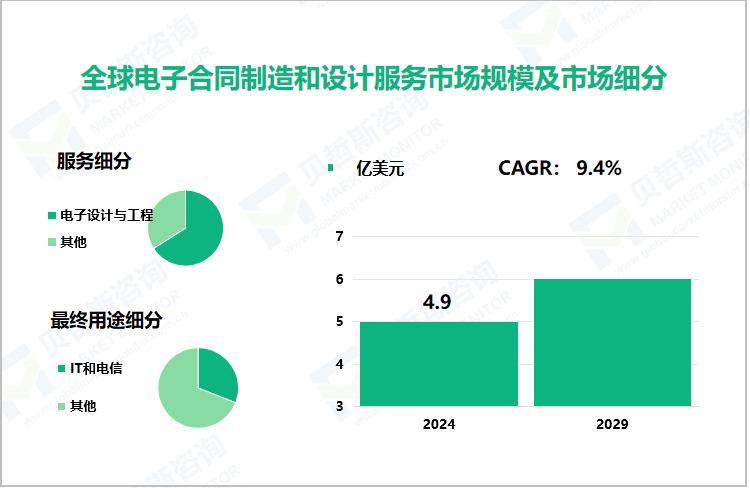 全球电子合同制造和设计服务市场规模及市场细分

服务细分

电子设计与工程
其他

最终用途细分

IT和电信
其他

亿美元

CAGR: 9.4%

7
6
5
4
3

4.9

2024
2029

贝哲斯咨询
MARKET MONITOR
www.globalmarketmonitor.com.cn